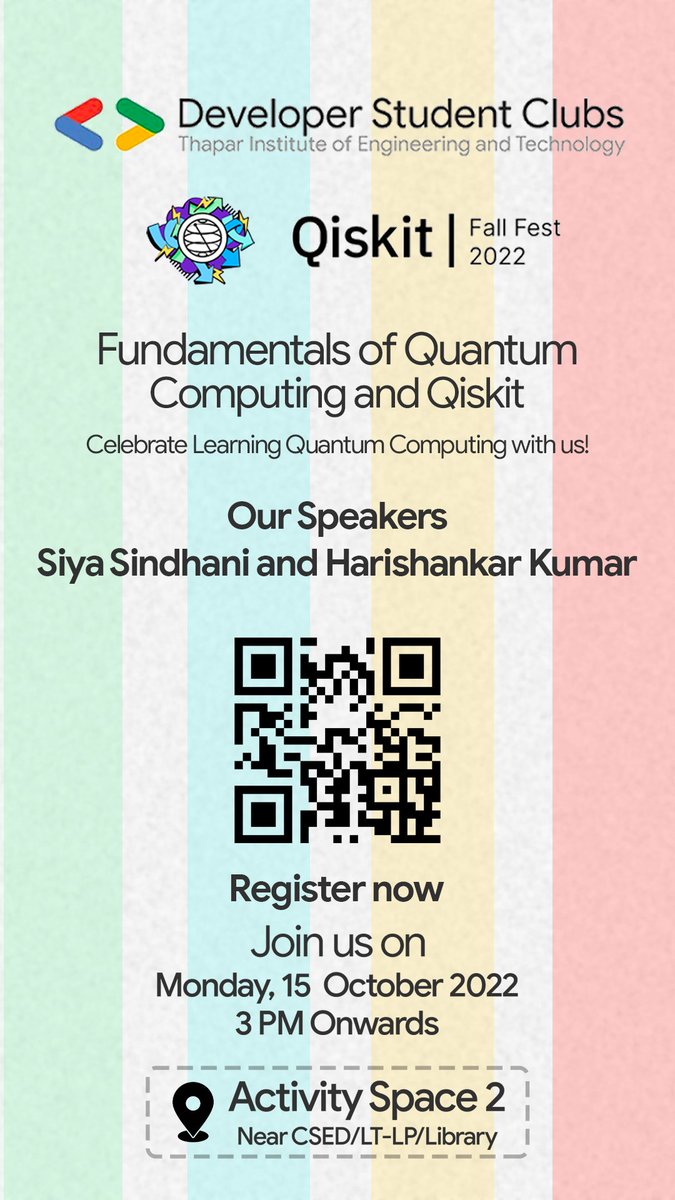 Developer Student Clubs
Thapar Institute of Engineering and Technology

Qiskit | Fall Fest 2022

Fundamentals of Quantum Computing and Qiskit

Celebrate Learning Quantum Computing with us!

Our Speakers
Siya Sindhani and Harishankar Kumar

Register now

Join us on
Monday, 15 October 2022
3 PM Onwards

Activity Space 2
Near CSED/LT-LP/Library